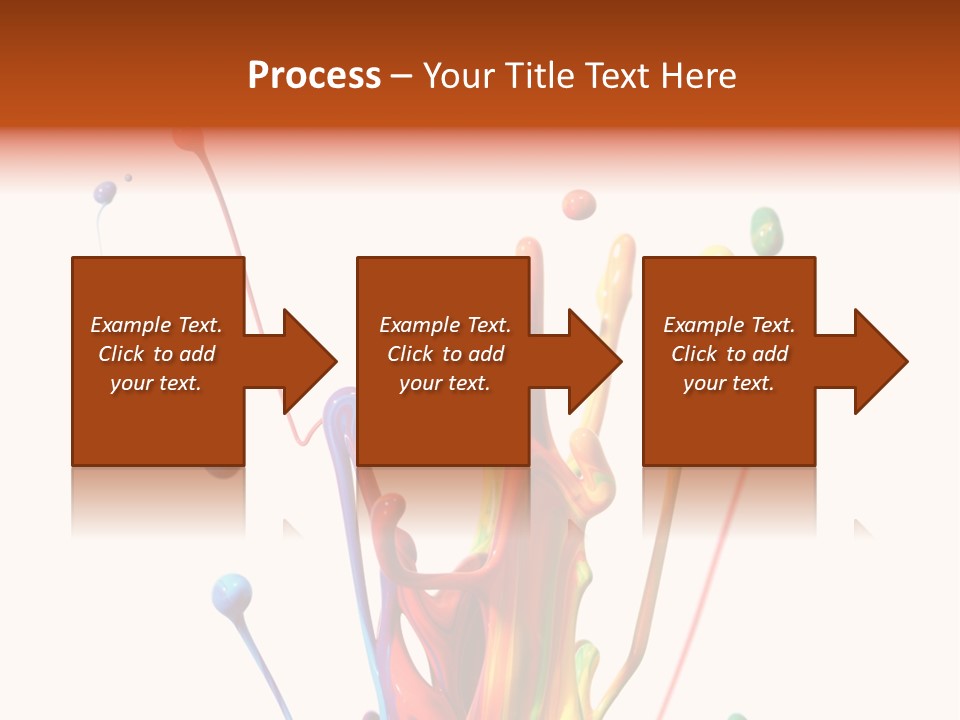 Process – Your Title Text Here

Example Text. Click to add your text.

Example Text. Click to add your text.

Example Text. Click to add your text.